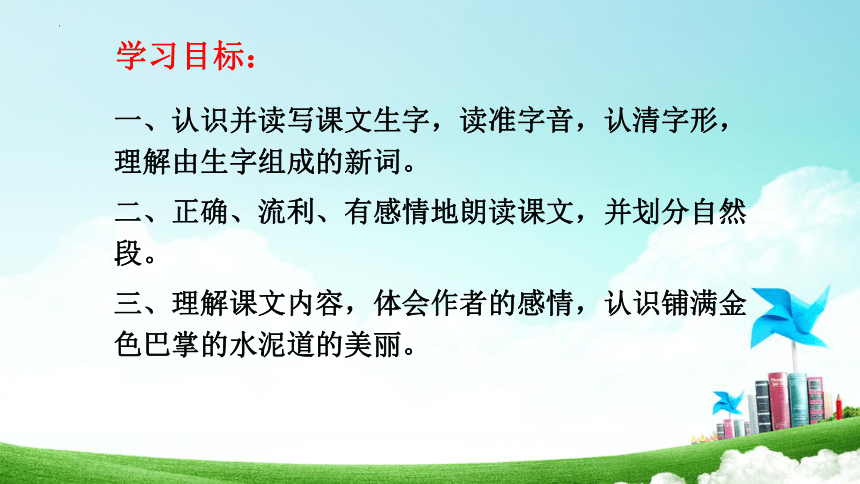 学习目标：

一、认识并读写课文生字，读准字音，认清字形，理解由生字组成的新词。

二、正确、流利、有感情地朗读课文，并划分自然段。

三、理解课文内容，体会作者的感情，认识铺满金色巴掌的水泥道的美丽。